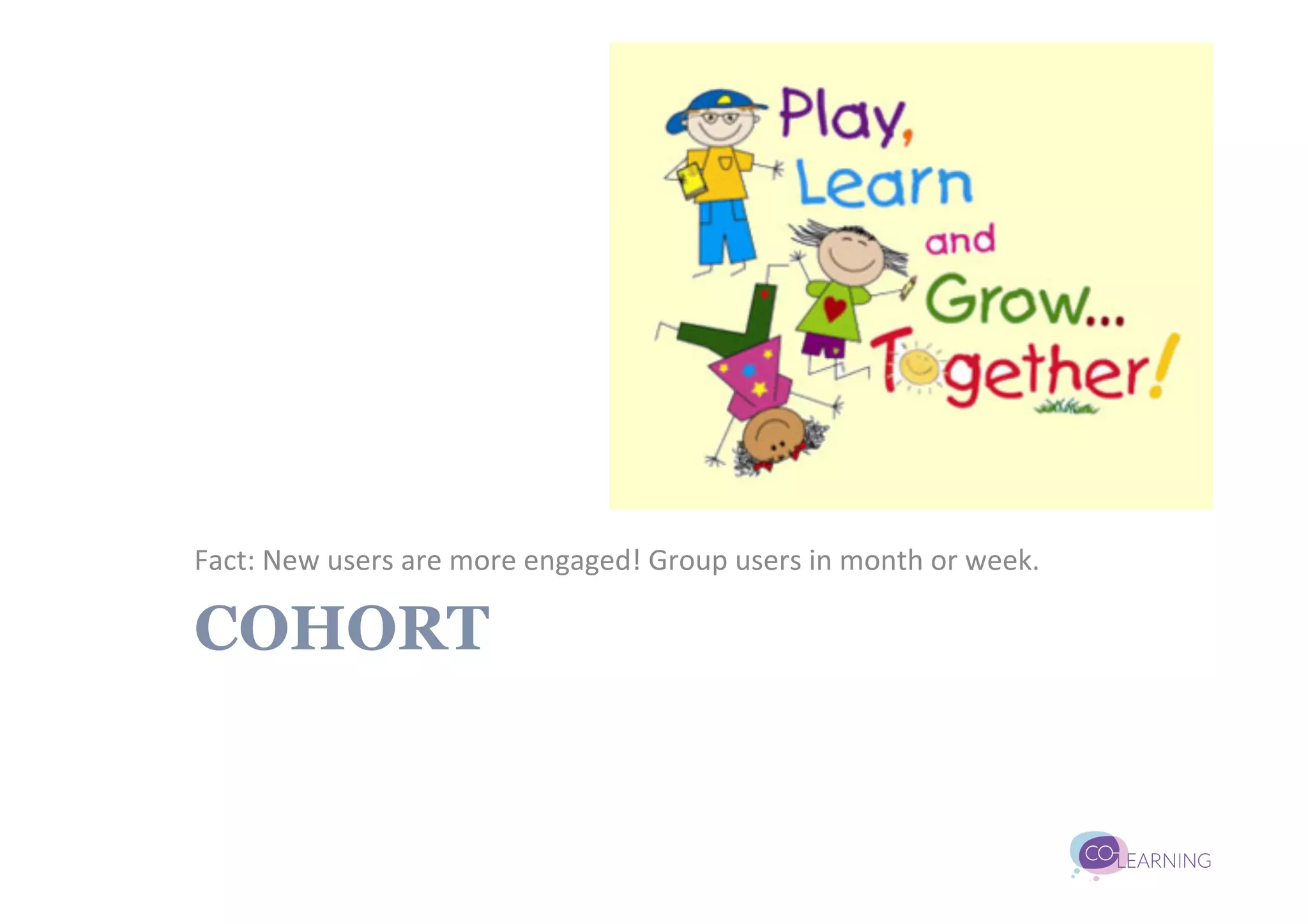 Play, Learn and Grow... Together!

Fact: New users are more engaged! Group users in month or week.

COHORT

CO LEARNING